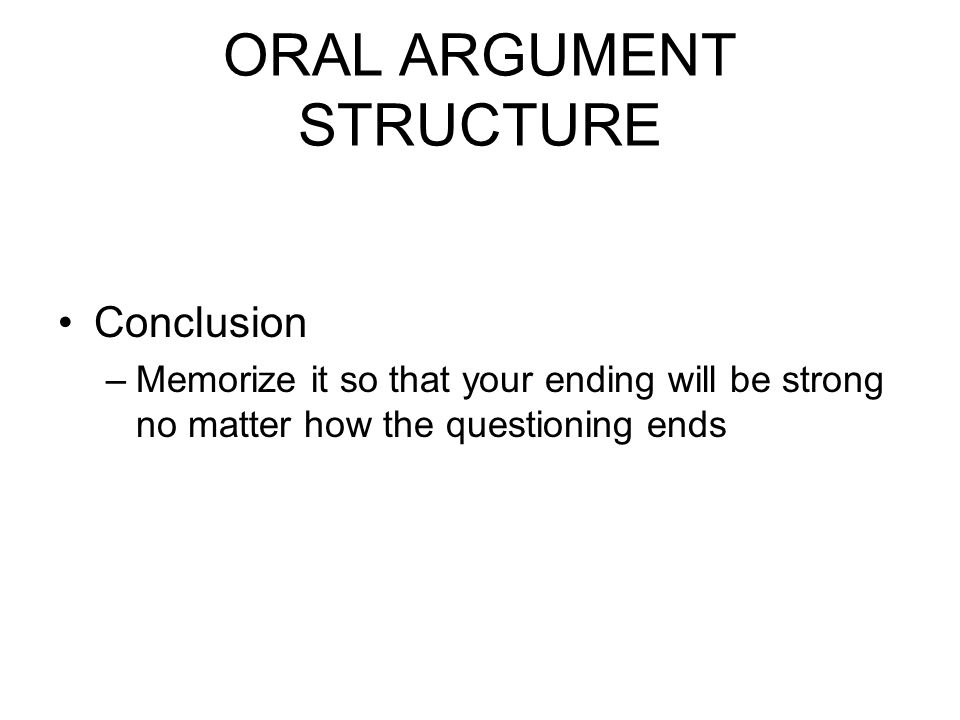 ORAL ARGUMENT STRUCTURE

• Conclusion
– Memorize it so that your ending will be strong no matter how the questioning ends